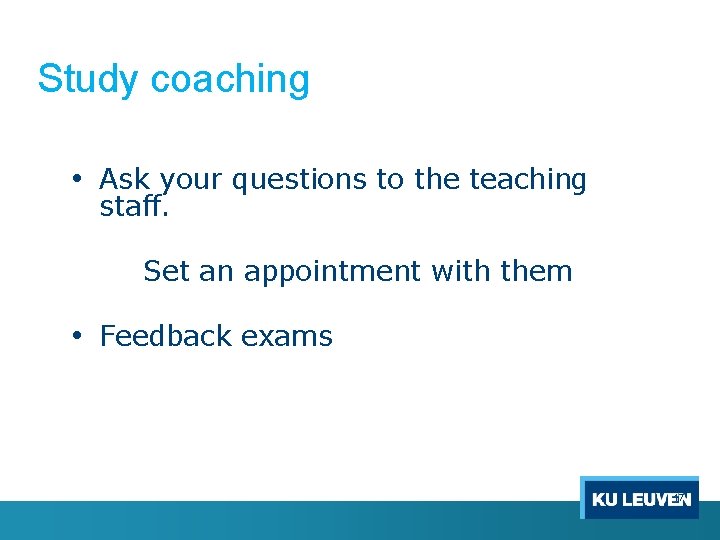 Study coaching

• Ask your questions to the teaching staff.

Set an appointment with them

• Feedback exams

KU LEUVEN